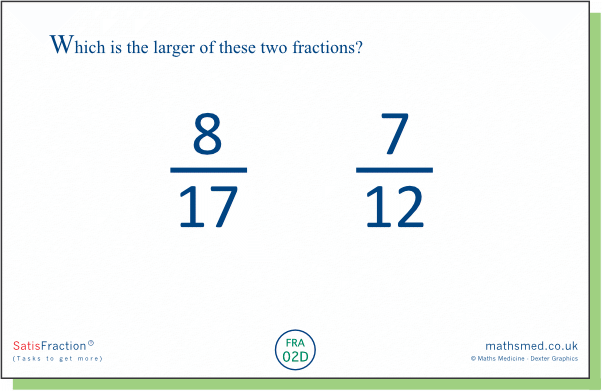 Which is the larger of these two fractions?

$\frac{8}{17}$ $\frac{7}{12}$

SatisFraction©
(Tasks to get more)

FRA
02D

mathsmed.co.uk
© Maths Medicine · Dexter Graphics